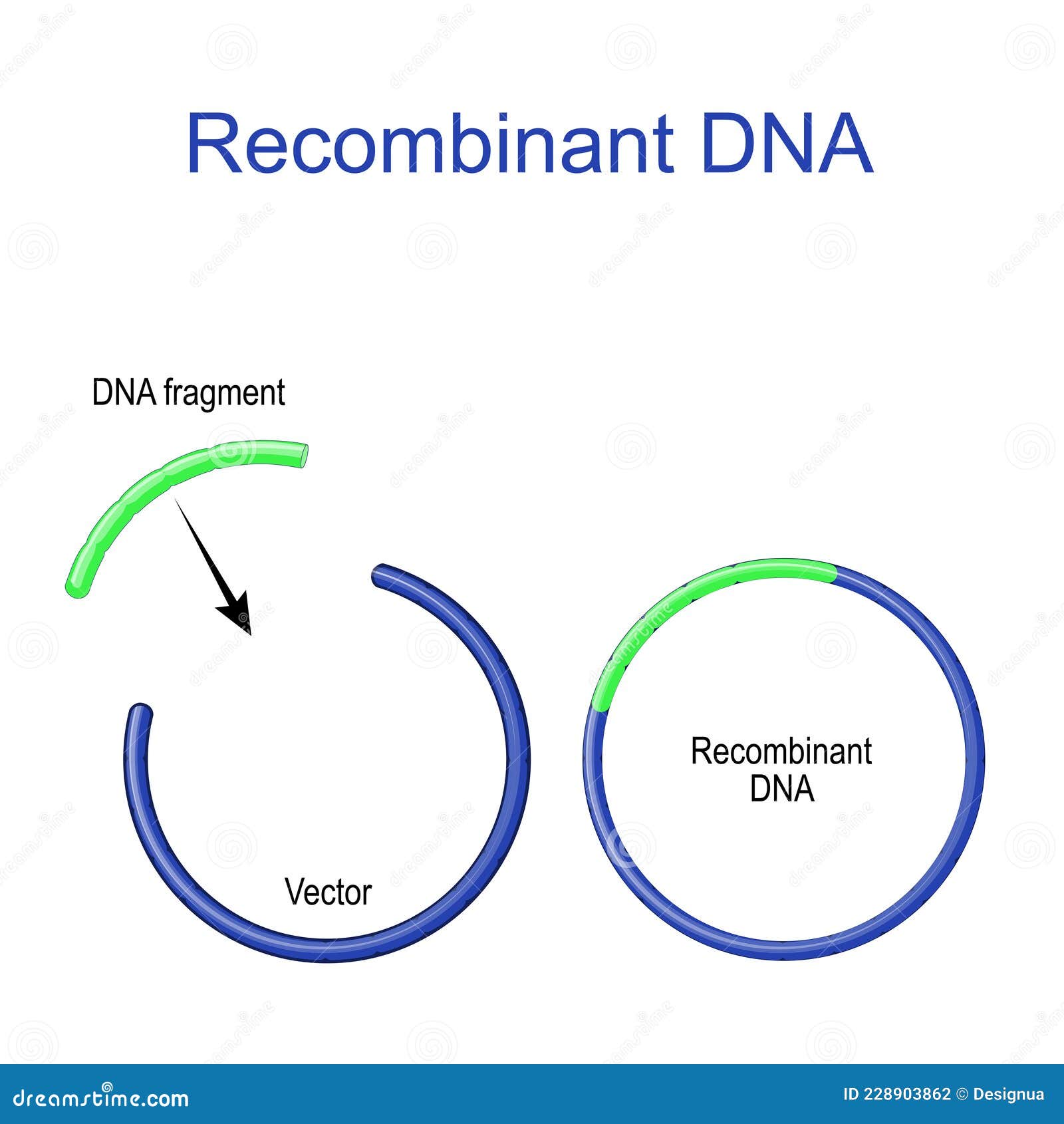 Recombinant DNA

DNA fragment

Vector

Recombinant DNA

dreamstime.com

ID 228903862 © Designua